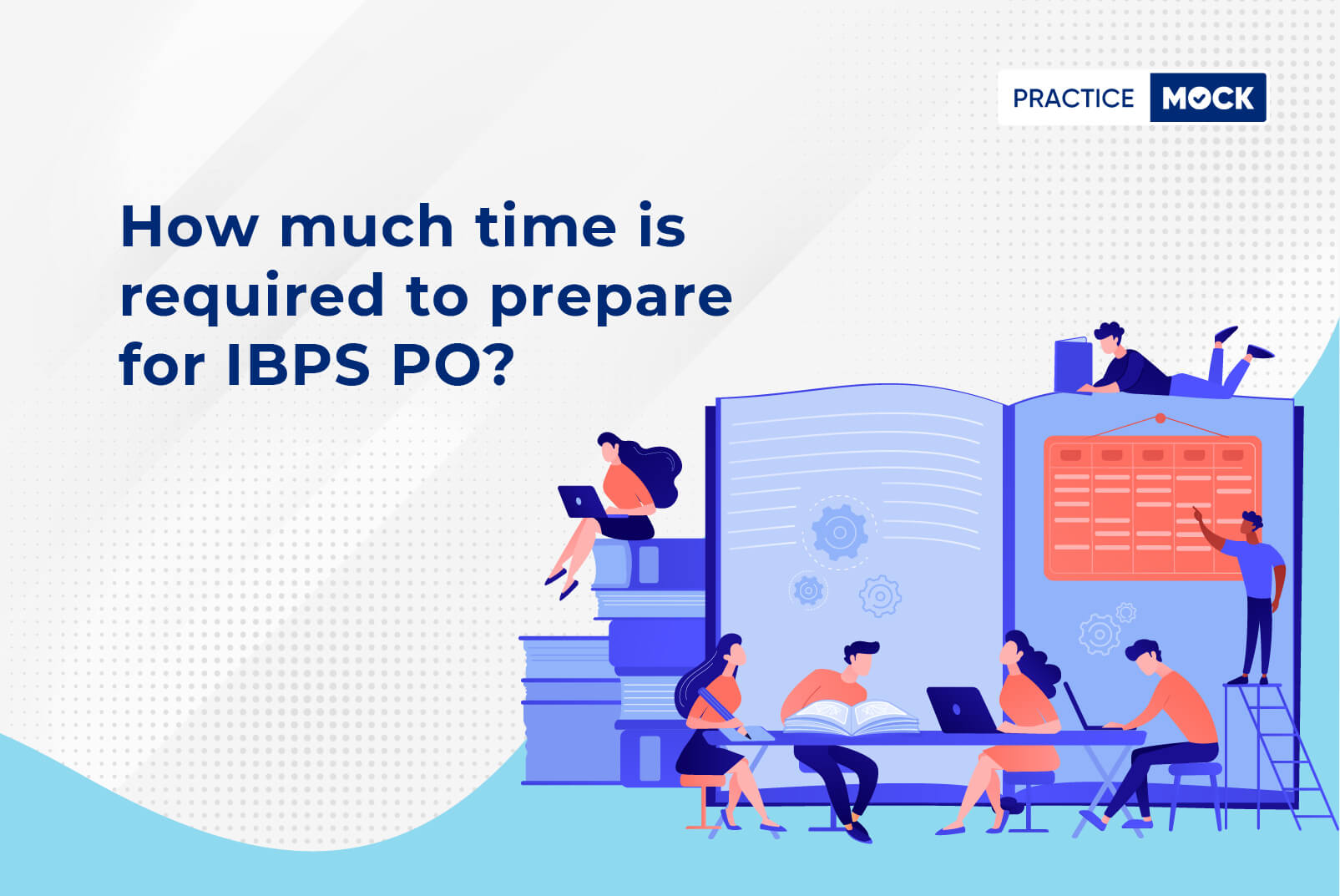 PRACTICE MOCK

How much time is required to prepare for IBPS PO?